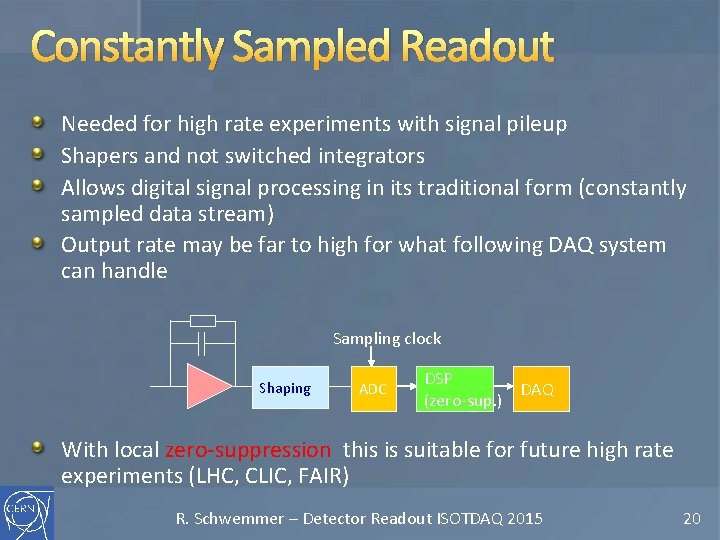 Constantly Sampled Readout

Needed for high rate experiments with signal pileup

Shapers and not switched integrators

Allows digital signal processing in its traditional form (constantly sampled data stream)

Output rate may be far to high for what following DAQ system can handle

Sampling clock

Shaping

ADC

DSP (zero-sup.)

DAQ

With local zero-suppression this is suitable for future high rate experiments (LHC, CLIC, FAIR)

CERN

R. Schwemmer – Detector Readout ISOTDAQ 2015

20